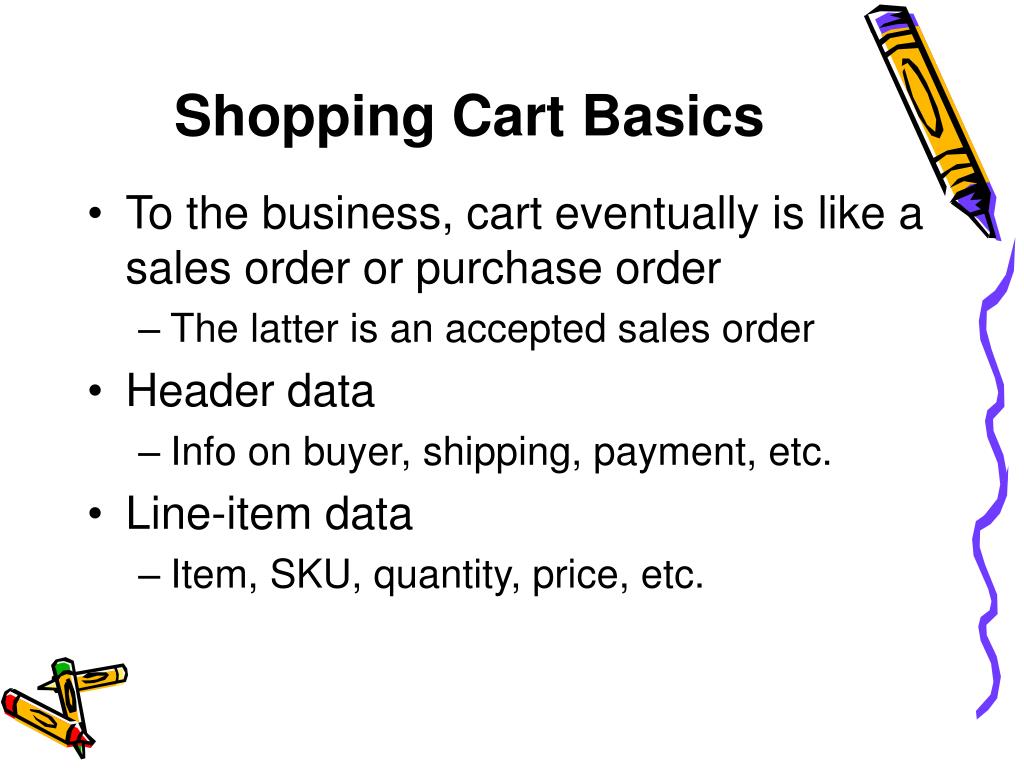 Shopping Cart Basics

• To the business, cart eventually is like a sales order or purchase order
– The latter is an accepted sales order
• Header data
– Info on buyer, shipping, payment, etc.
• Line-item data
– Item, SKU, quantity, price, etc.